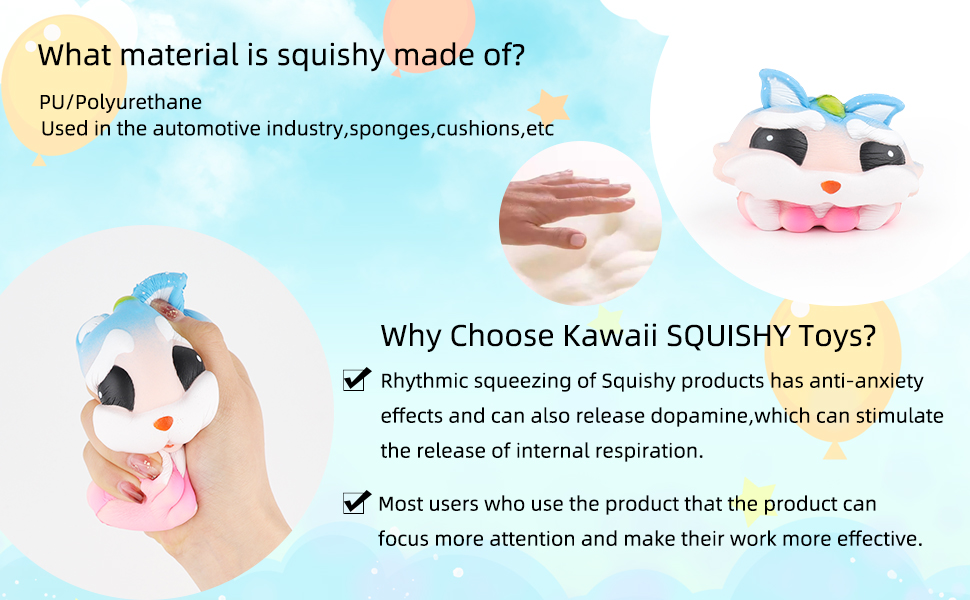 What material is squishy made of?

PU/Polyurethane
Used in the automotive industry,sponges,cushions,etc

Why Choose Kawaii SQUISHY Toys?

Rhythmic squeezing of Squishy products has anti-anxiety effects and can also release dopamine,which can stimulate the release of internal respiration.

Most users who use the product that the product can focus more attention and make their work more effective.